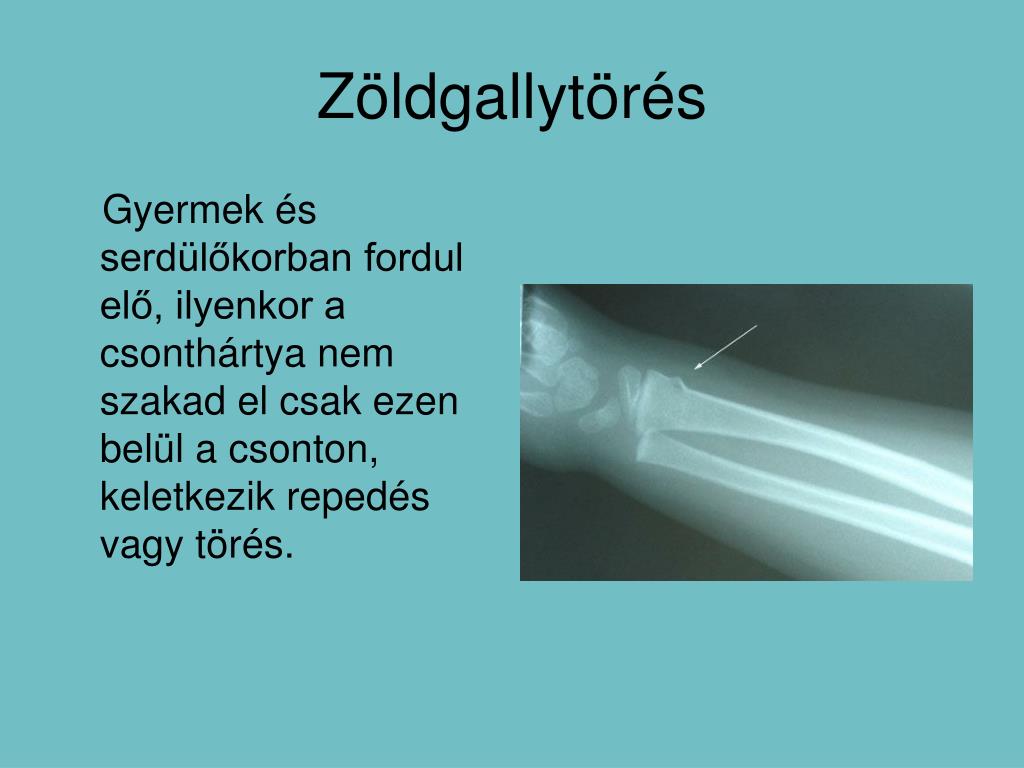 Zöldgallytörés

Gyermek és serdülőkorban fordul elő, ilyenkor a csonthártya nem szakad el csak ezen belül a csonton, keletkezik repedés vagy törés.